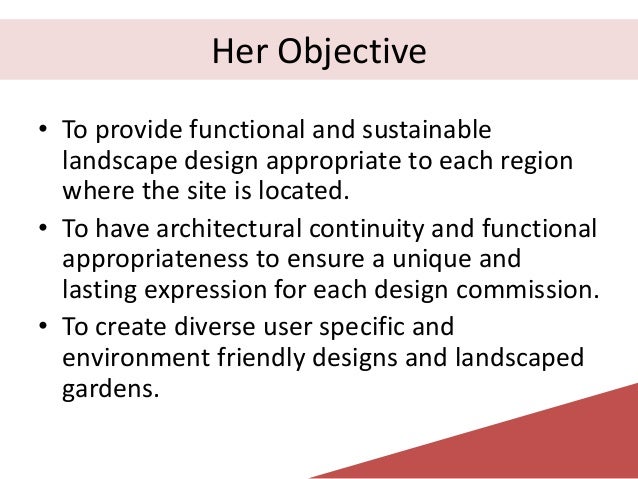 Her Objective

• To provide functional and sustainable landscape design appropriate to each region where the site is located.
• To have architectural continuity and functional appropriateness to ensure a unique and lasting expression for each design commission.
• To create diverse user specific and environment friendly designs and landscaped gardens.